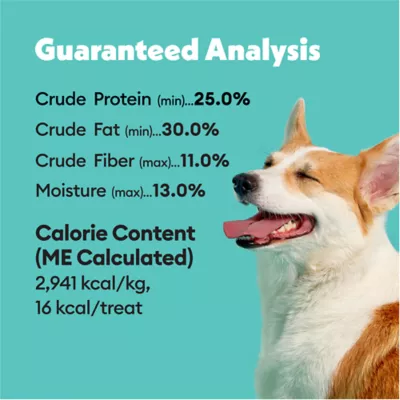 Guaranteed Analysis

Crude Protein (min)...25.0%

Crude Fat (min)...30.0%

Crude Fiber (max)...11.0%

Moisture (max)...13.0%

Calorie Content (ME Calculated)
2,941 kcal/kg,
16 kcal/treat